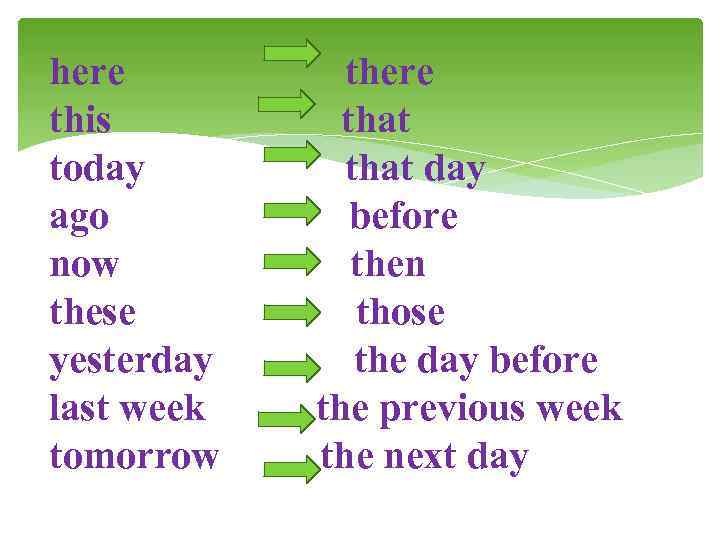 here there
this that
today that day
ago before
now then
these those
yesterday the day before
last week the previous week
tomorrow the next day